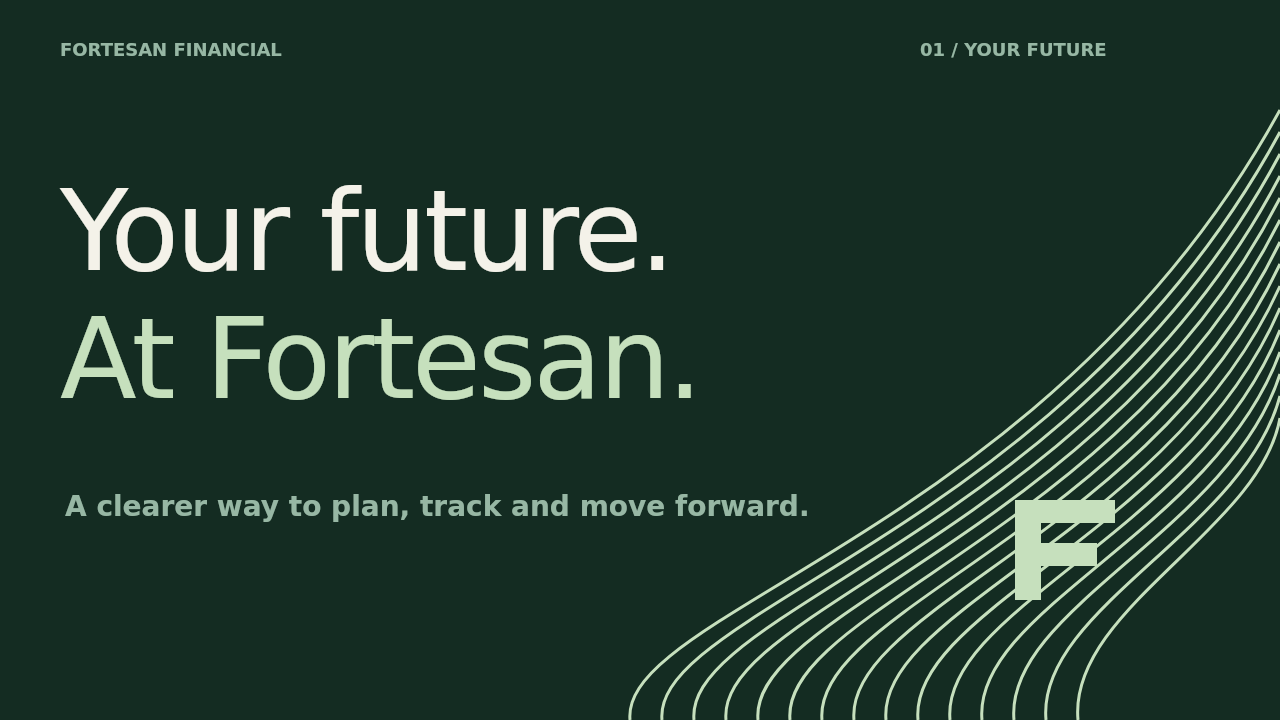 FORTESAN FINANCIAL

01 / YOUR FUTURE

Your future.
At Fortesan.

A clearer way to plan, track and move forward.

F